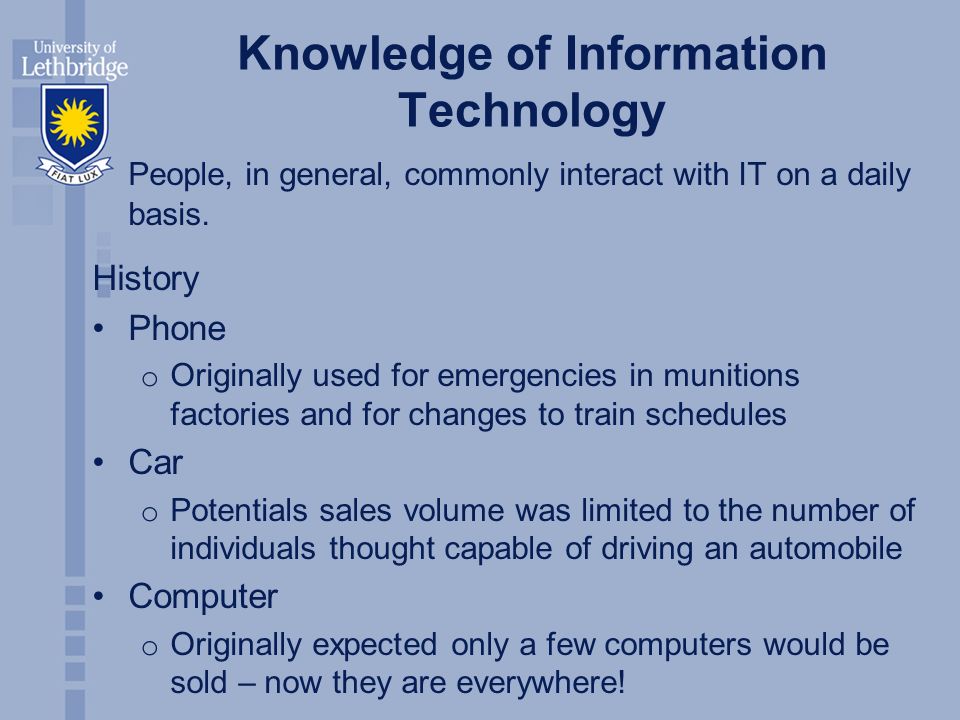 University of Lethbridge

FIAT LUX

Knowledge of Information Technology

People, in general, commonly interact with IT on a daily basis.

History

• Phone
 o Originally used for emergencies in munitions factories and for changes to train schedules
• Car
 o Potentials sales volume was limited to the number of individuals thought capable of driving an automobile
• Computer
 o Originally expected only a few computers would be sold – now they are everywhere!